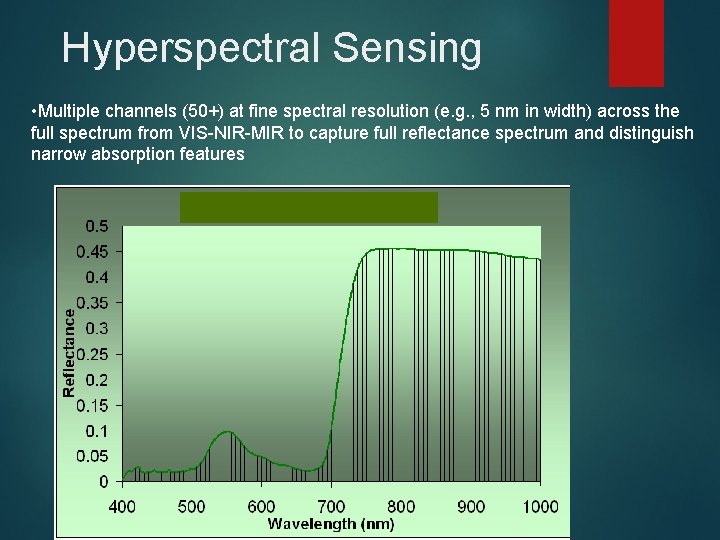 Hyperspectral Sensing

•Multiple channels (50+) at fine spectral resolution (e.g., 5 nm in width) across the full spectrum from VIS-NIR-MIR to capture full reflectance spectrum and distinguish narrow absorption features

0.5
0.45
0.4
0.35
0.3
0.25
0.2
0.15
0.1
0.05
0
Reflectance
400 500 600 700 800 900 1000
Wavelength (nm)